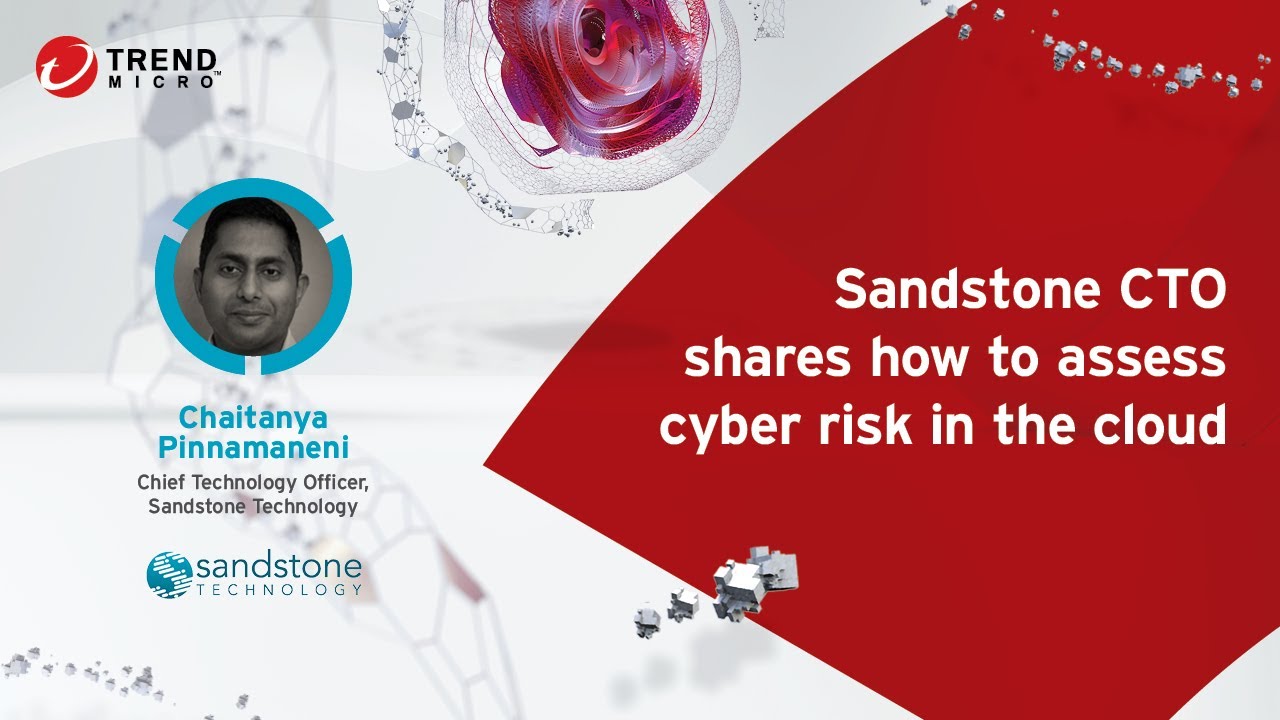 TREND MICRO™

Chaitanya Pinnamaneni
Chief Technology Officer, Sandstone Technology

sandstone TECHNOLOGY

Sandstone CTO shares how to assess cyber risk in the cloud